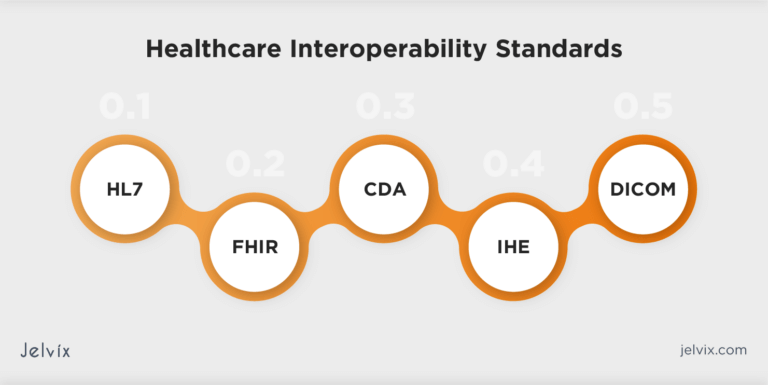 Healthcare Interoperability Standards

0.1

HL7

0.2

FHIR

0.3

CDA

0.4

IHE

0.5

DICOM

Jelvix

jelvix.com